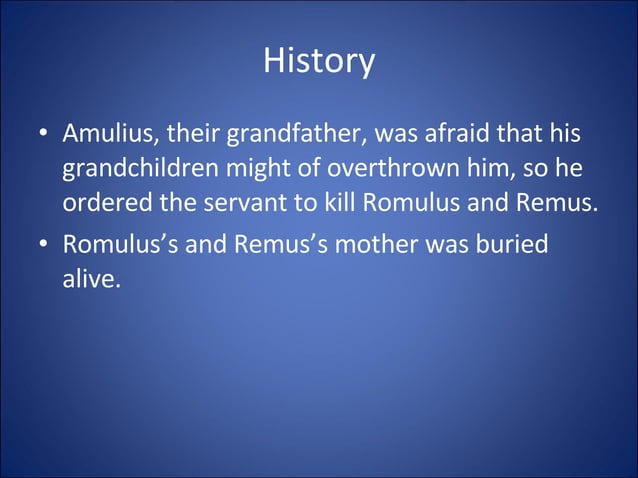 History

• Amulius, their grandfather, was afraid that his grandchildren might of overthrown him, so he ordered the servant to kill Romulus and Remus.

• Romulus’s and Remus’s mother was buried alive.